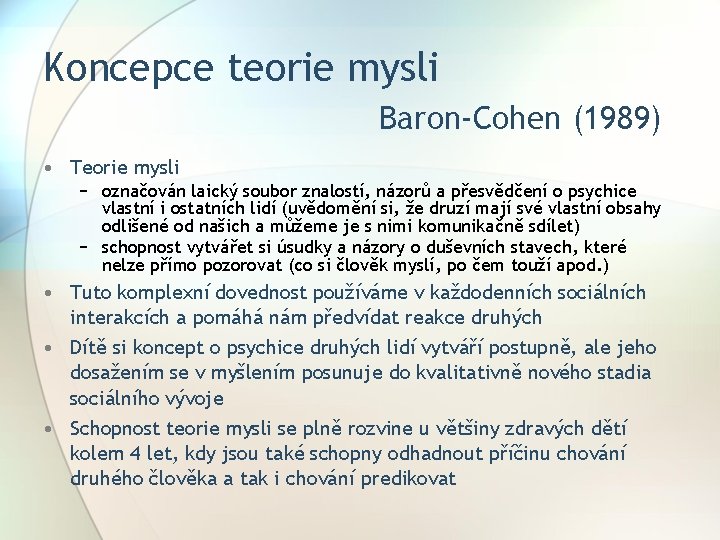 Koncepce teorie mysli

Baron-Cohen (1989)

• Teorie mysli
– označován laický soubor znalostí, názorů a přesvědčení o psychice vlastní i ostatních lidí (uvědomění si, že druzí mají své vlastní obsahy odlišené od našich a můžeme je s nimi komunikačně sdílet)
– schopnost vytvářet si úsudky a názory o duševních stavech, které nelze přímo pozorovat (co si člověk myslí, po čem touží apod.)
• Tuto komplexní dovednost používáme v každodenních sociálních interakcích a pomáhá nám předvídat reakce druhých
• Dítě si koncept o psychice druhých lidí vytváří postupně, ale jeho dosažením se v myšlením posunuje do kvalitativně nového stadia sociálního vývoje
• Schopnost teorie mysli se plně rozvine u většiny zdravých dětí kolem 4 let, kdy jsou také schopny odhadnout příčinu chování druhého člověka a tak i chování predikovat